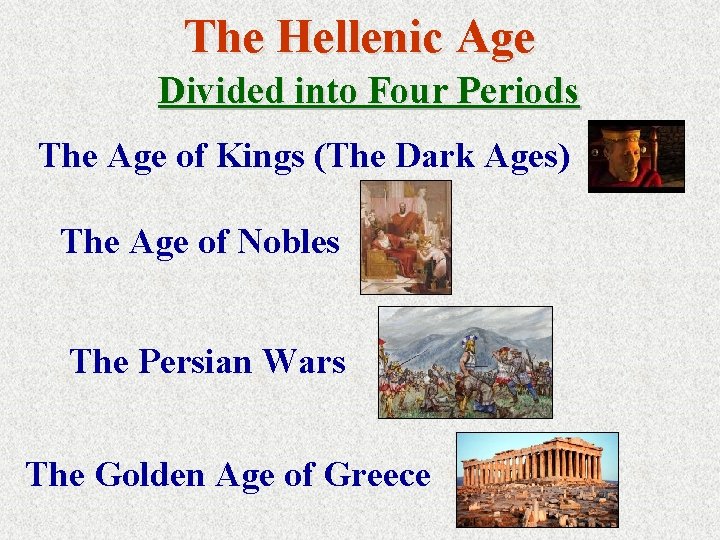 The Hellenic Age

Divided into Four Periods

The Age of Kings (The Dark Ages)

The Age of Nobles

The Persian Wars

The Golden Age of Greece